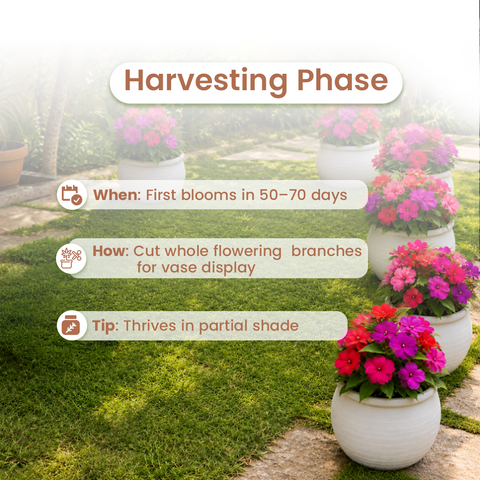 Harvesting Phase

When: First blooms in 50–70 days

How: Cut whole flowering branches for vase display

Tip: Thrives in partial shade